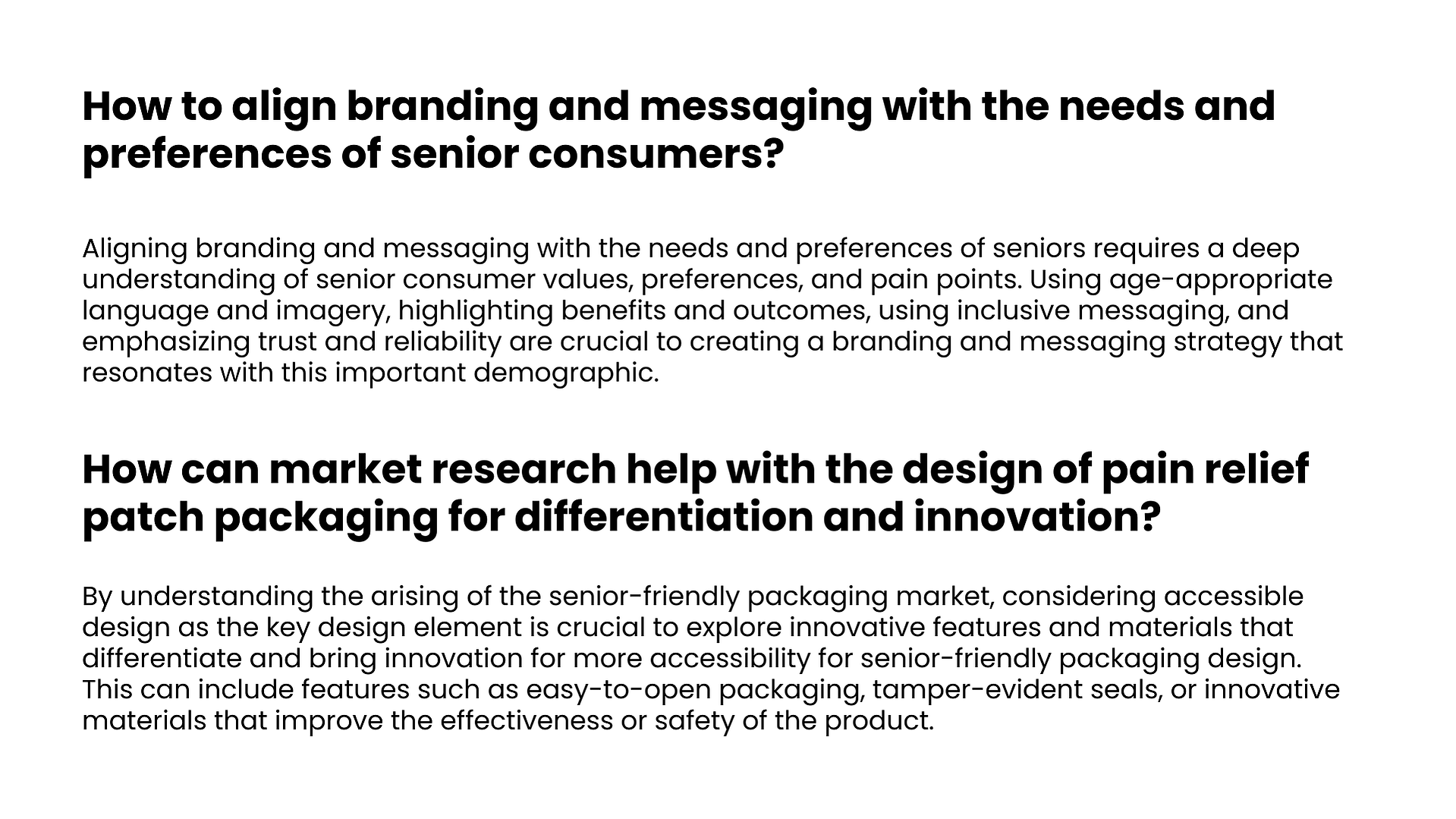 How to align branding and messaging with the needs and preferences of senior consumers?

Aligning branding and messaging with the needs and preferences of seniors requires a deep understanding of senior consumer values, preferences, and pain points. Using age-appropriate language and imagery, highlighting benefits and outcomes, using inclusive messaging, and emphasizing trust and reliability are crucial to creating a branding and messaging strategy that resonates with this important demographic.

How can market research help with the design of pain relief patch packaging for differentiation and innovation?

By understanding the arising of the senior-friendly packaging market, considering accessible design as the key design element is crucial to explore innovative features and materials that differentiate and bring innovation for more accessibility for senior-friendly packaging design. This can include features such as easy-to-open packaging, tamper-evident seals, or innovative materials that improve the effectiveness or safety of the product.